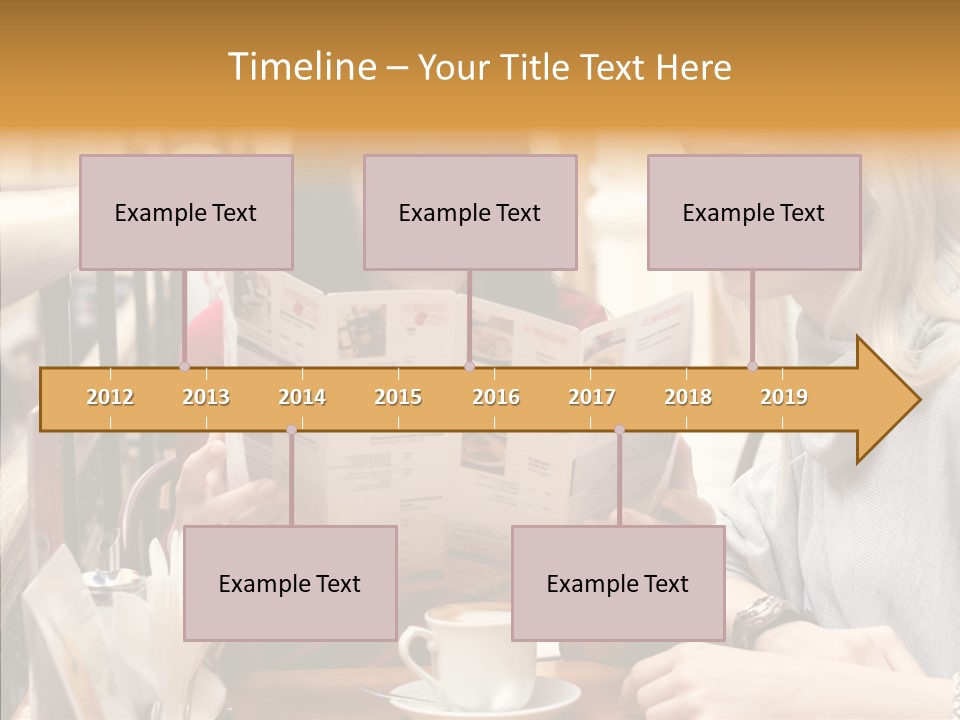 Timeline – Your Title Text Here

Example Text

Example Text

Example Text

2012 2013 2014 2015 2016 2017 2018 2019

Example Text

Example Text